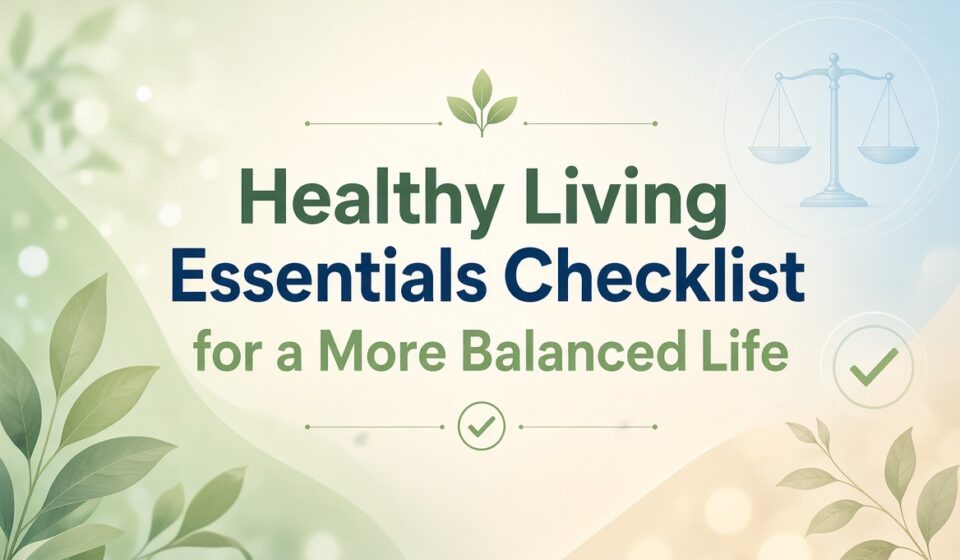 Healthy Living
Essentials Checklist
for a More Balanced Life